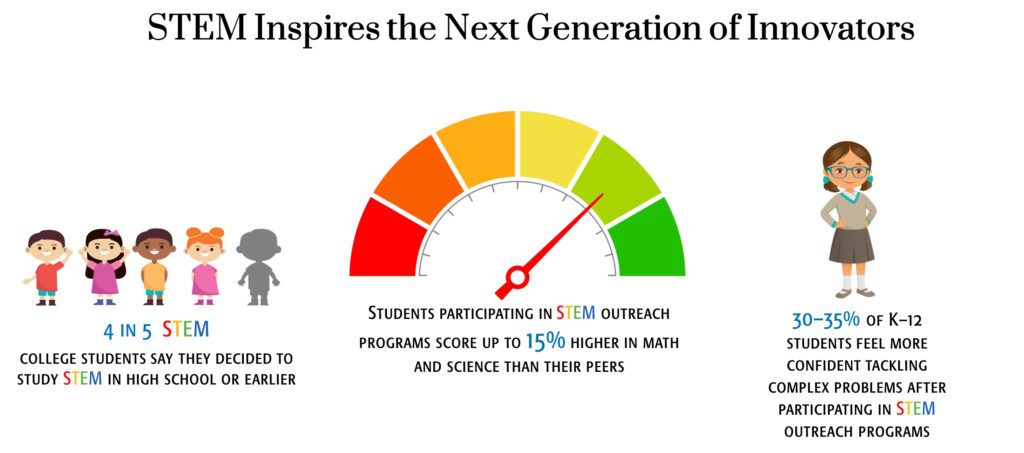 STEM Inspires the Next Generation of Innovators

4 IN 5 STEM
COLLEGE STUDENTS SAY THEY DECIDED TO STUDY STEM IN HIGH SCHOOL OR EARLIER

STUDENTS PARTICIPATING IN STEM OUTREACH PROGRAMS SCORE UP TO 15% HIGHER IN MATH AND SCIENCE THAN THEIR PEERS

30–35% OF K–12 STUDENTS FEEL MORE CONFIDENT TACKLING COMPLEX PROBLEMS AFTER PARTICIPATING IN STEM OUTREACH PROGRAMS